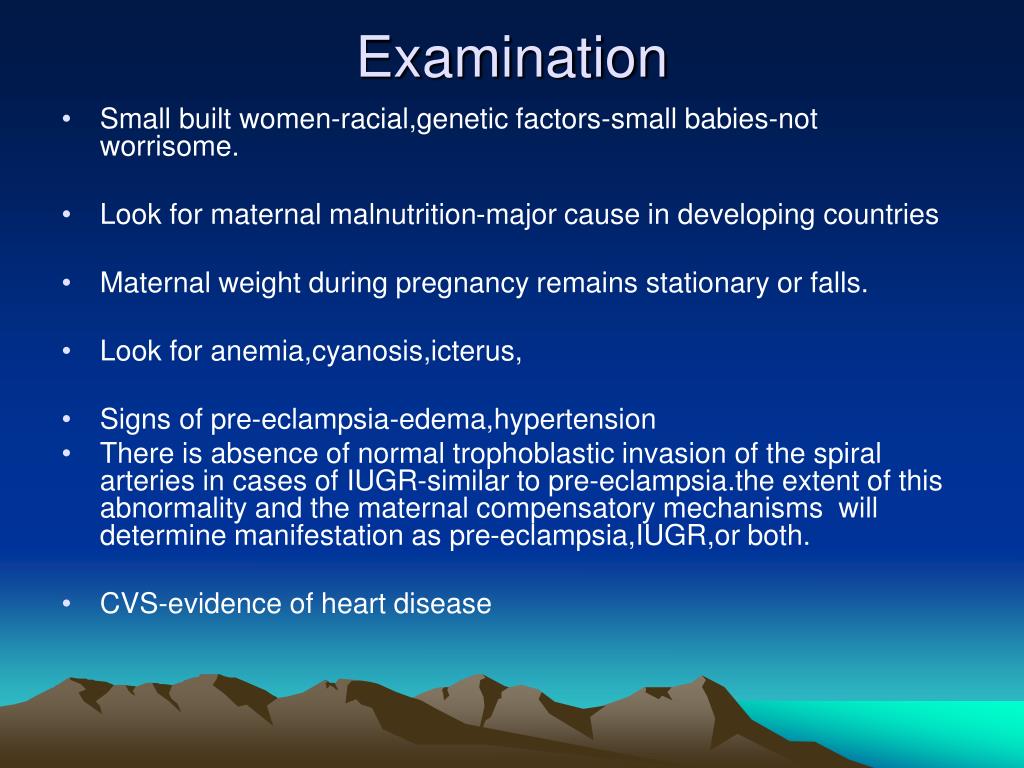 Examination

• Small built women-racial,genetic factors-small babies-not worrisome.

• Look for maternal malnutrition-major cause in developing countries

• Maternal weight during pregnancy remains stationary or falls.

• Look for anemia,cyanosis,icterus,

• Signs of pre-eclampsia-edema,hypertension
• There is absence of normal trophoblastic invasion of the spiral arteries in cases of IUGR-similar to pre-eclampsia.the extent of this abnormality and the maternal compensatory mechanisms will determine manifestation as pre-eclampsia,IUGR,or both.

• CVS-evidence of heart disease